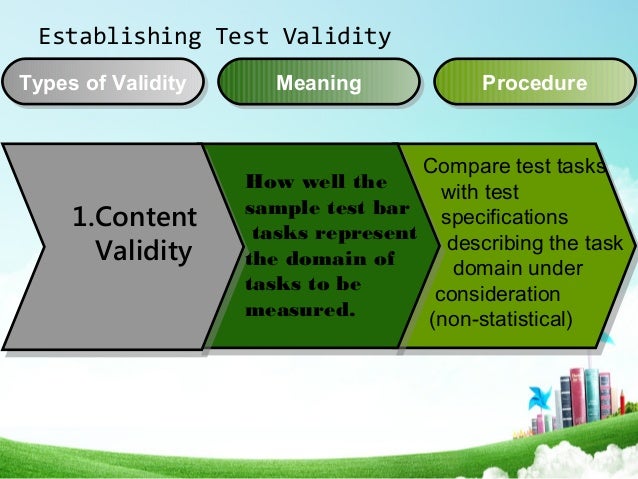 Establishing Test Validity

Types of Validity

Meaning

Procedure

1.Content Validity

How well the sample test bar tasks represent the domain of tasks to be measured.

Compare test tasks with test specifications describing the task domain under consideration (non-statistical)